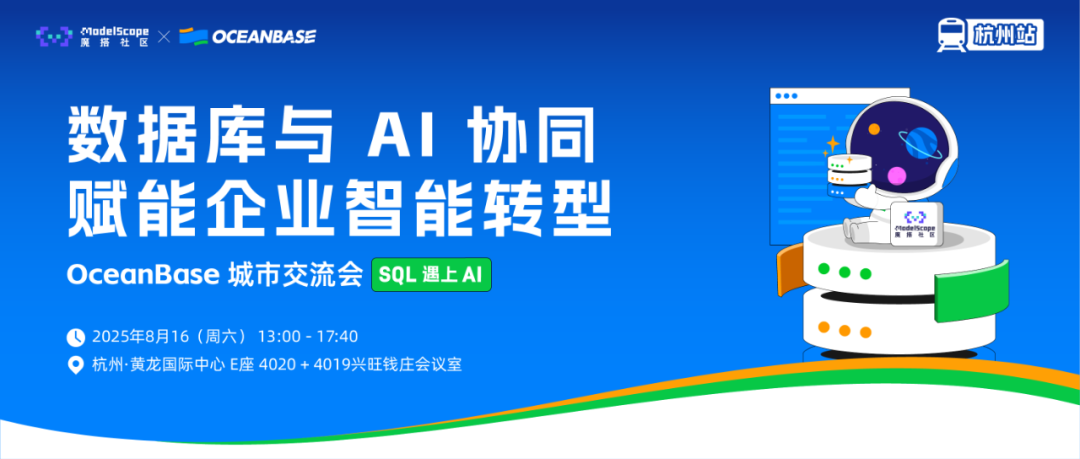 ModelScope 魔搭社区 × OCEANBASE

杭州站

数据库与 AI 协同
赋能企业智能转型

OceanBase 城市交流会 SQL 遇上 AI

2025年8月16（周六） 13:00 - 17:40

杭州·黄龙国际中心 E座 4020 + 4019兴旺钱庄会议室

ModelScope 魔搭社区